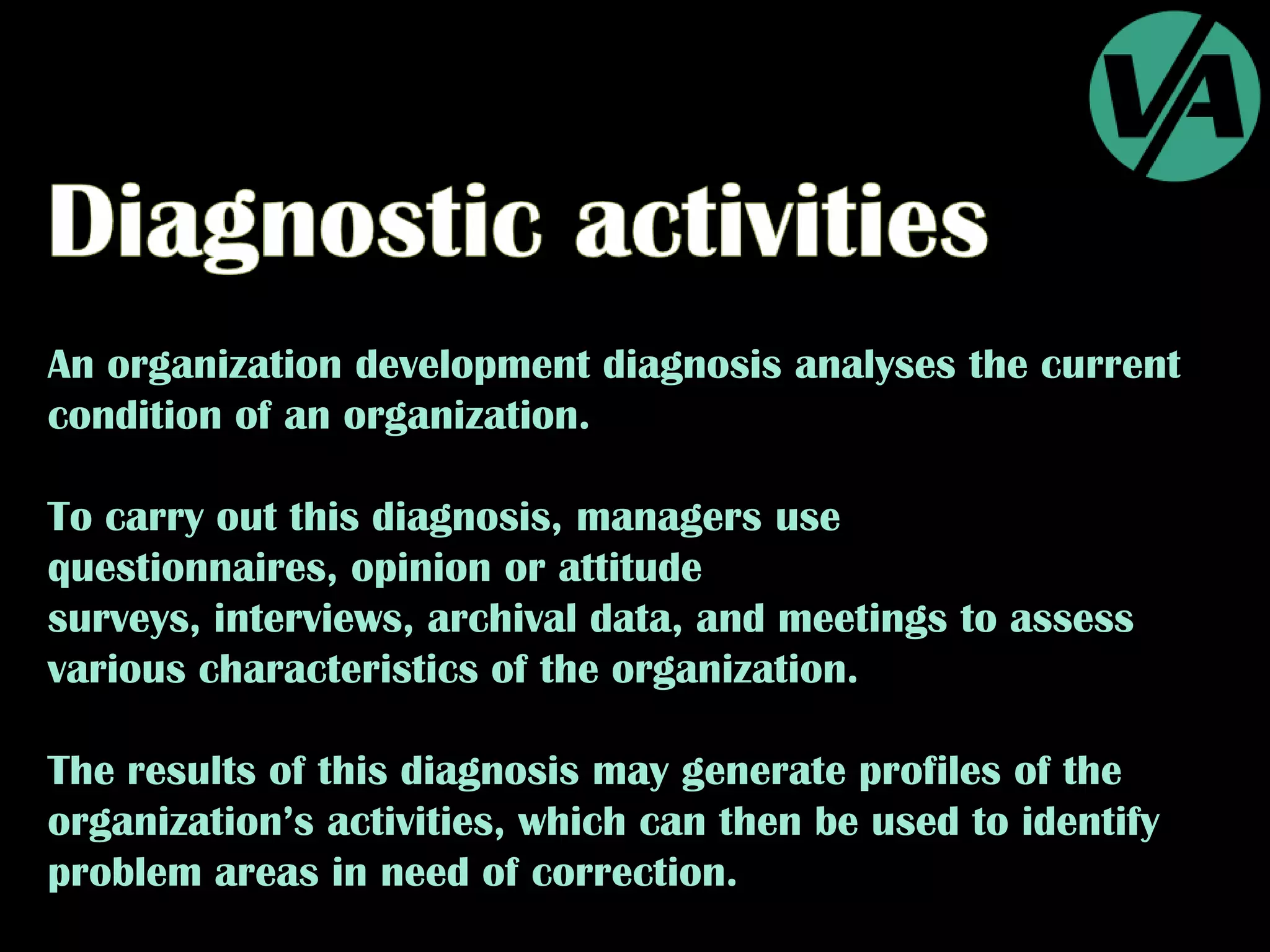 VA

Diagnostic activities

An organization development diagnosis analyses the current condition of an organization.

To carry out this diagnosis, managers use questionnaires, opinion or attitude surveys, interviews, archival data, and meetings to assess various characteristics of the organization.

The results of this diagnosis may generate profiles of the organization's activities, which can then be used to identify problem areas in need of correction.